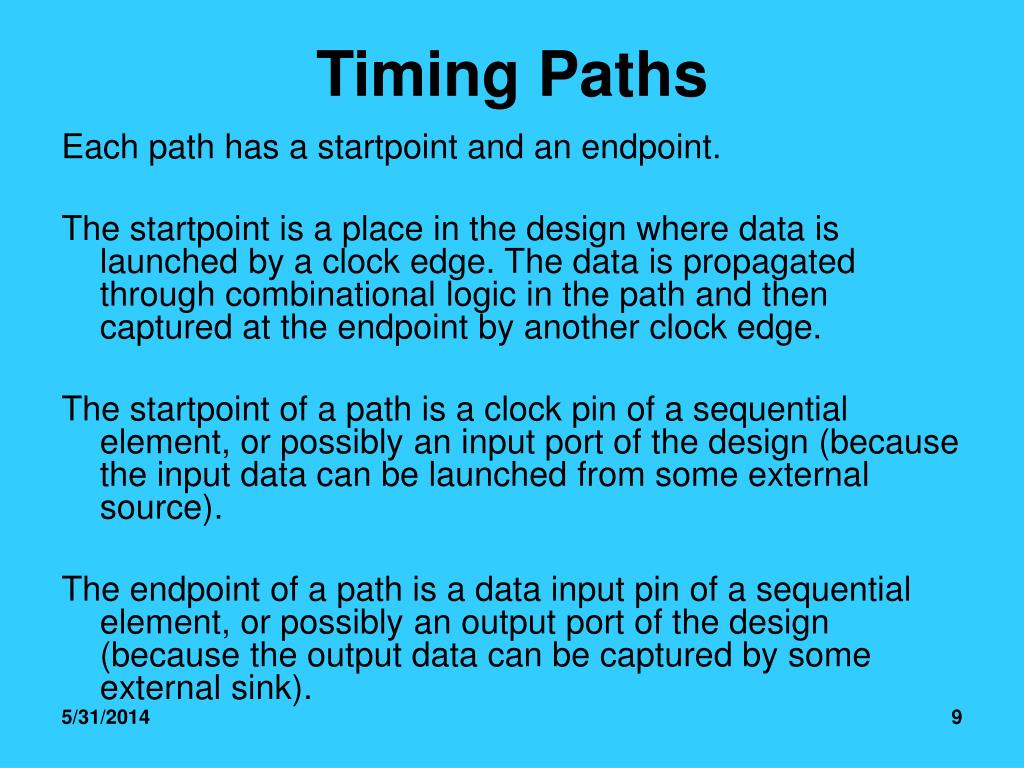 Timing Paths

Each path has a startpoint and an endpoint.

The startpoint is a place in the design where data is launched by a clock edge. The data is propagated through combinational logic in the path and then captured at the endpoint by another clock edge.

The startpoint of a path is a clock pin of a sequential element, or possibly an input port of the design (because the input data can be launched from some external source).

The endpoint of a path is a data input pin of a sequential element, or possibly an output port of the design (because the output data can be captured by some external sink).

5/31/2014

9